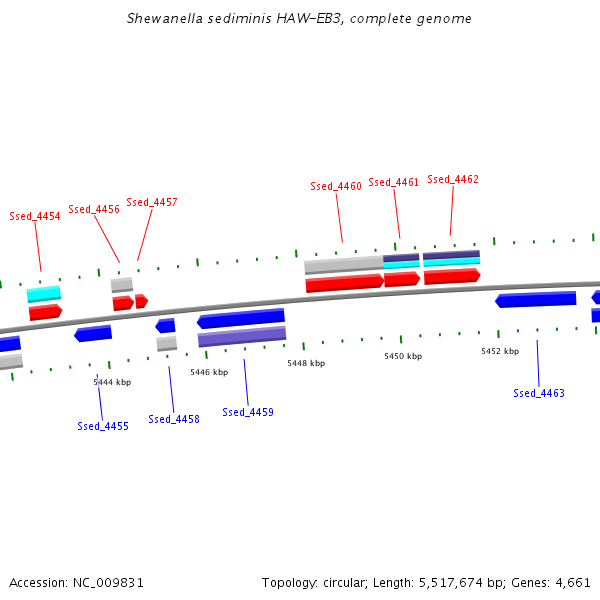 Shewanella sediminis HAW-EB3, complete genome

Ssed_4454

Ssed_4456

Ssed_4457

Ssed_4460

Ssed_4461

Ssed_4462

5444 kbp

5446 kbp

5448 kbp

5450 kbp

5452 kbp

Ssed_4455

Ssed_4458

Ssed_4459

Ssed_4463

Accession: NC_009831

Topology: circular; Length: 5,517,674 bp; Genes: 4,661